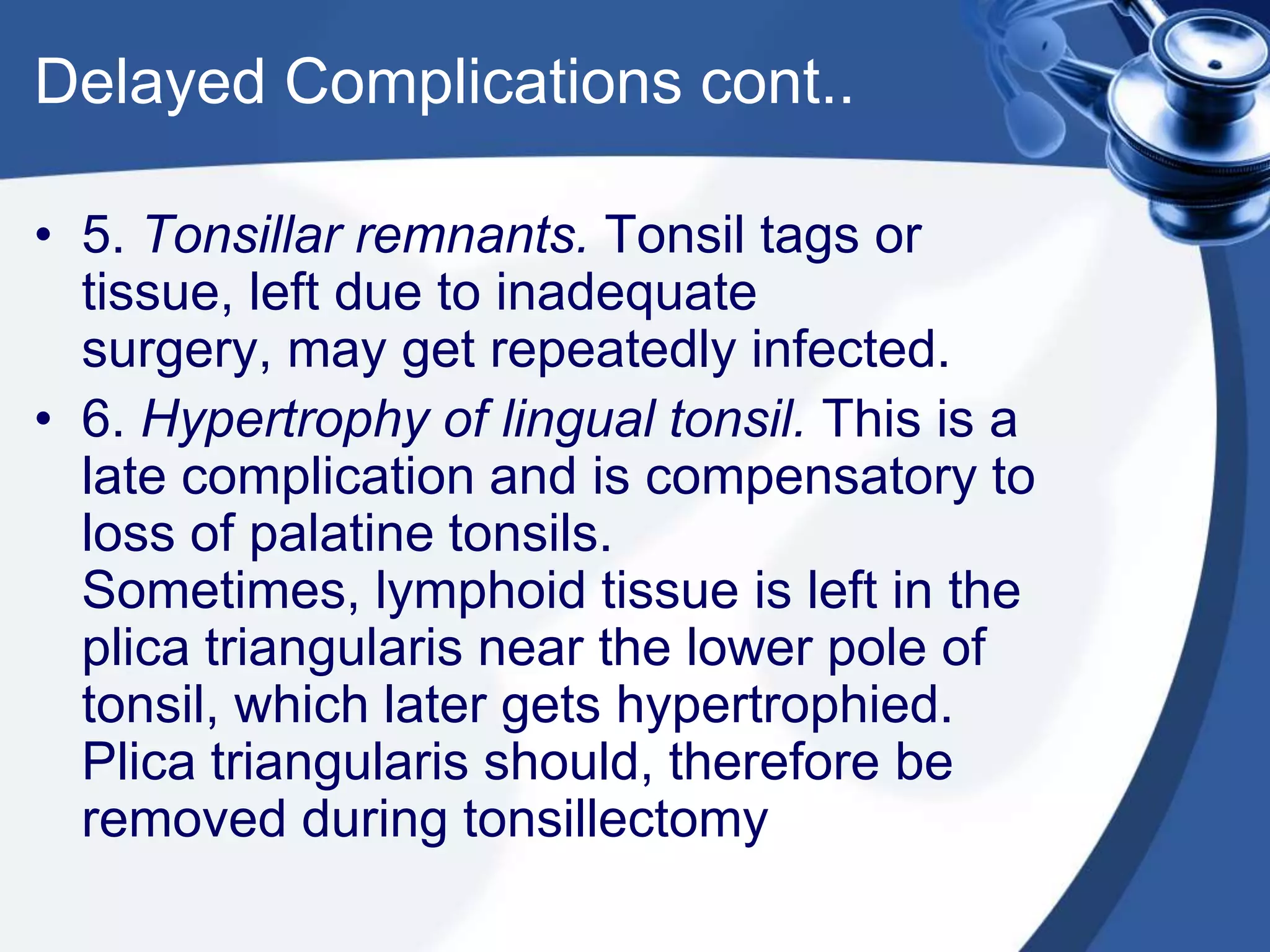 Delayed Complications cont..

• 5. Tonsillar remnants. Tonsil tags or tissue, left due to inadequate surgery, may get repeatedly infected.
• 6. Hypertrophy of lingual tonsil. This is a late complication and is compensatory to loss of palatine tonsils.
Sometimes, lymphoid tissue is left in the plica triangularis near the lower pole of tonsil, which later gets hypertrophied. Plica triangularis should, therefore be removed during tonsillectomy